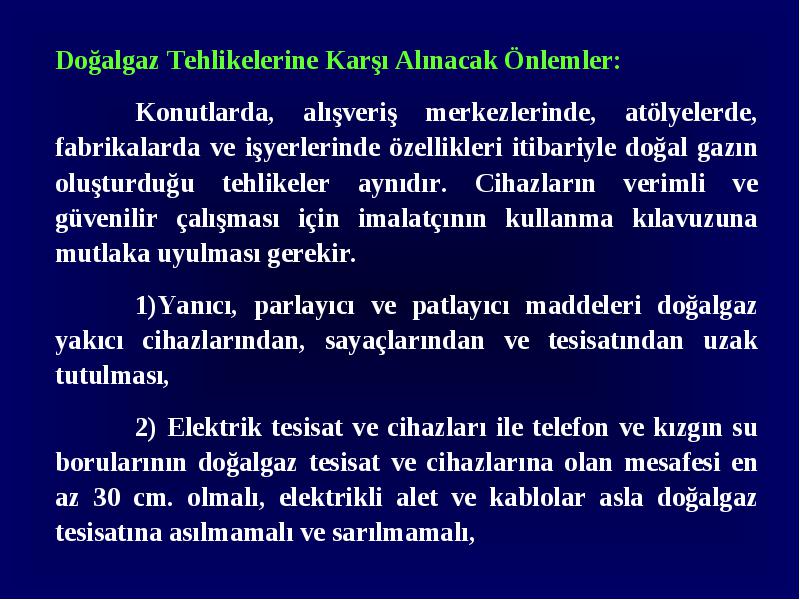 Doğalgaz Tehlikelerine Karşı Alınacak Önlemler:

Konutlarda, alışveriş merkezlerinde, atölyelerde, fabrikalarda ve işyerlerinde özellikleri itibariyle doğal gazın oluşturduğu tehlikeler aynıdır. Cihazların verimli ve güvenilir çalışması için imalatçının kullanma kılavuzuna mutlaka uyulması gerekir.

1)Yanıcı, parlayıcı ve patlayıcı maddeleri doğalgaz yakıcı cihazlarından, sayaçlarından ve tesisatından uzak tutulması,

2) Elektrik tesisat ve cihazları ile telefon ve kızgın su borularının doğalgaz tesisat ve cihazlarına olan mesafesi en az 30 cm. olmalı, elektrikli alet ve kablolar asla doğalgaz tesisatına asılmamalı ve sarılmamalı,